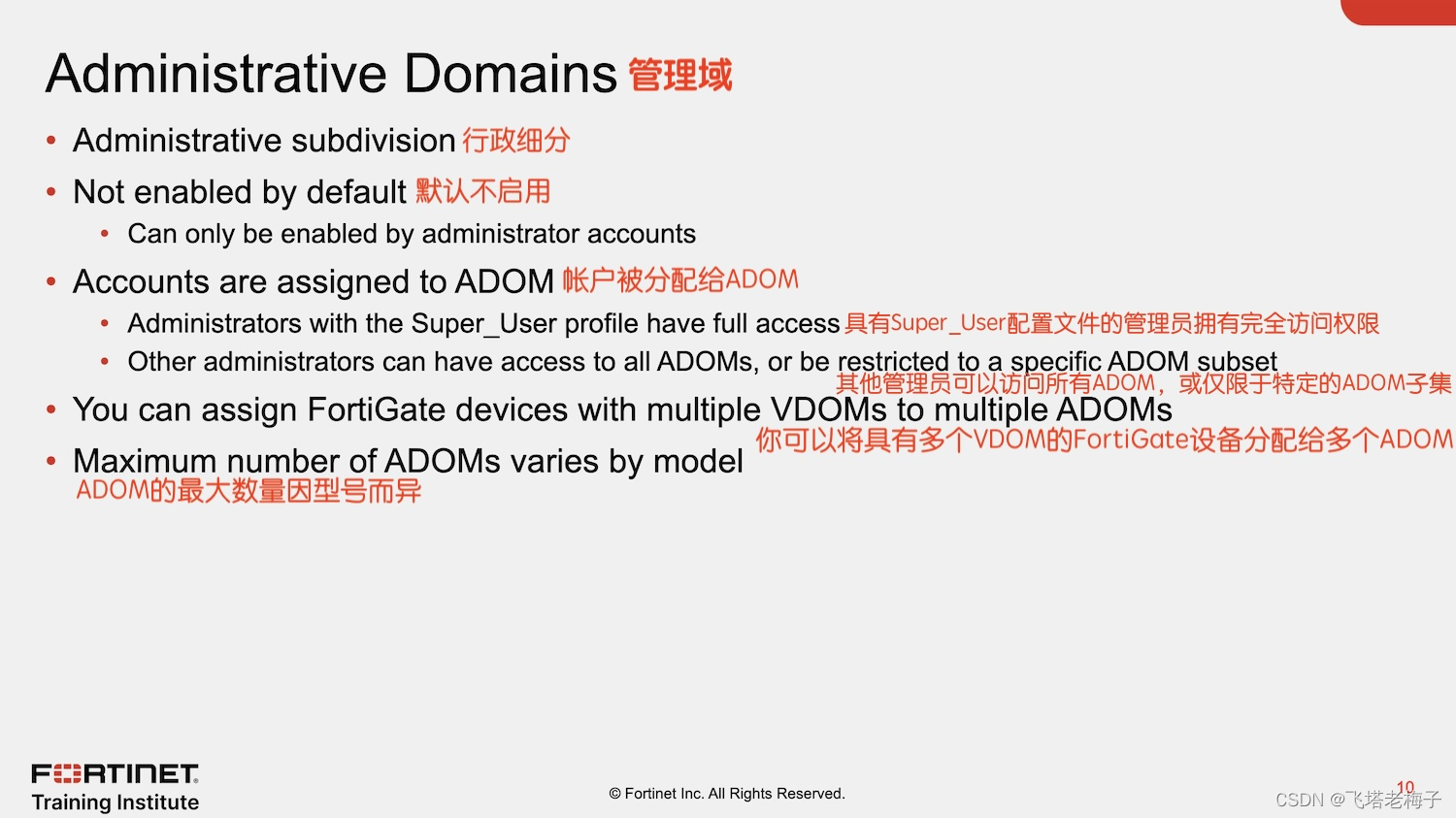 Administrative Domains 管理域

• Administrative subdivision 行政细分
• Not enabled by default 默认不启用
  • Can only be enabled by administrator accounts
• Accounts are assigned to ADOM 帐户被分配给ADOM
  • Administrators with the Super_User profile have full access 具有Super_User配置文件的管理员拥有完全访问权限
  • Other administrators can have access to all ADOMs, or be restricted to a specific ADOM subset 其他管理员可以访问所有ADOM，或仅限于特定的ADOM子集
• You can assign FortiGate devices with multiple VDOMs to multiple ADOMs 你可以将具有多个VDOM的FortiGate设备分配给多个ADOM
• Maximum number of ADOMs varies by model ADOM的最大数量因型号而异

FORTINET
Training Institute

© Fortinet Inc. All Rights Reserved.

10

CSDN @飞塔老梅子